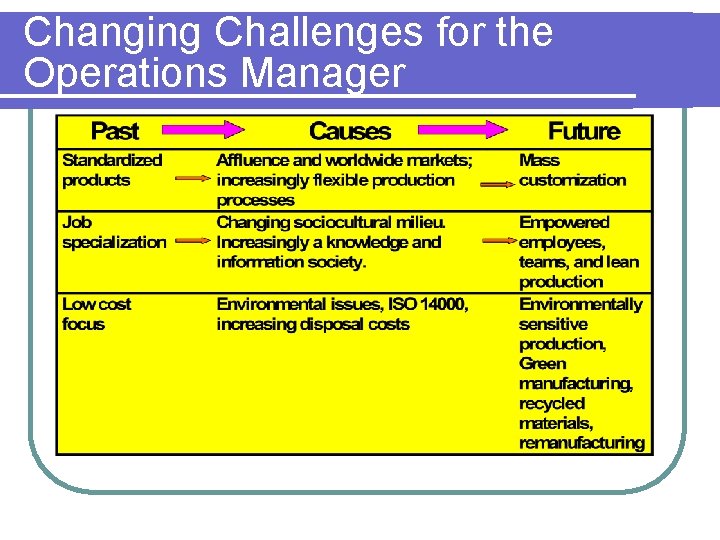 Changing Challenges for the Operations Manager

| Past | Causes | Future |
|---|---|---|
| Standardized products | Affluence and worldwide markets; increasingly flexible production processes | Mass customization |
| Job specialization | Changing sociocultural milieu. Increasingly a knowledge and information society. | Empowered employees, teams, and lean production |
| Low cost focus | Environmental issues, ISO 14000, increasing disposal costs | Environmentally sensitive production, Green manufacturing, recycled materials, remanufacturing |